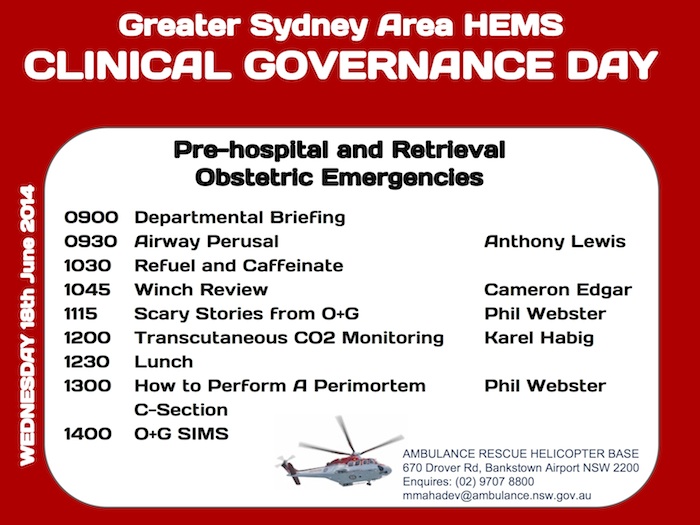 Greater Sydney Area HEMS
CLINICAL GOVERNANCE DAY

WEDNESDAY 18th June 2014

Pre-hospital and Retrieval
Obstetric Emergencies

| | | |
|---|---|---|
| 0900 | Departmental Briefing | |
| 0930 | Airway Perusal | Anthony Lewis |
| 1030 | Refuel and Caffeinate | |
| 1045 | Winch Review | Cameron Edgar |
| 1115 | Scary Stories from O+G | Phil Webster |
| 1200 | Transcutaneous CO2 Monitoring | Karel Habig |
| 1230 | Lunch | |
| 1300 | How to Perform A Perimortem C-Section | Phil Webster |
| 1400 | O+G SIMS | |

AMBULANCE RESCUE HELICOPTER BASE
670 Drover Rd, Bankstown Airport NSW 2200
Enquires: (02) 9707 8800
mmahadev@ambulance.nsw.gov.au